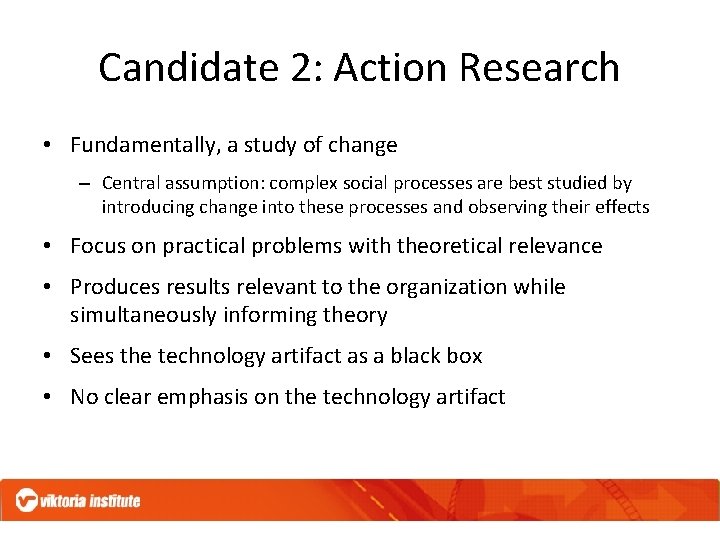 Candidate 2: Action Research

• Fundamentally, a study of change

– Central assumption: complex social processes are best studied by introducing change into these processes and observing their effects

• Focus on practical problems with theoretical relevance

• Produces results relevant to the organization while simultaneously informing theory

• Sees the technology artifact as a black box

• No clear emphasis on the technology artifact

viktoria institute